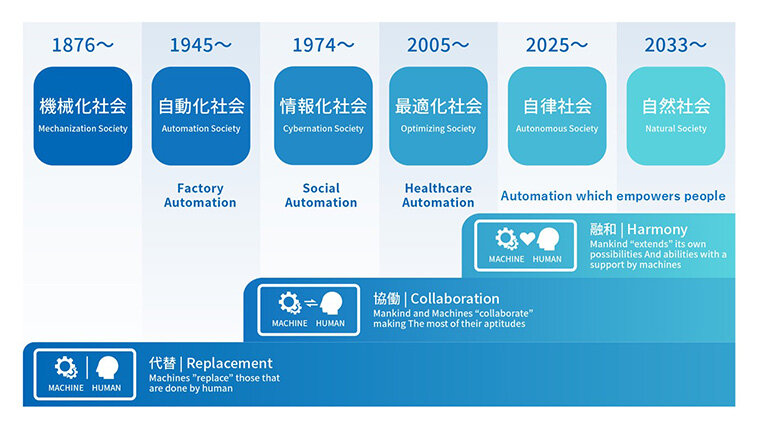 1876〜

機械化社会
Mechanization Society

1945〜

自動化社会
Automation Society

Factory Automation

1974〜

情報化社会
Cybernation Society

Social Automation

2005〜

最適化社会
Optimizing Society

Healthcare Automation

2025〜

自律社会
Autonomous Society

2033〜

自然社会
Natural Society

Automation which empowers people

MACHINE HUMAN

融和 | Harmony
Mankind "extends" its own possibilities And abilities with a support by machines

MACHINE HUMAN

協働 | Collaboration
Mankind and Machines "collaborate" making The most of their aptitudes

MACHINE HUMAN

代替 | Replacement
Machines "replace" those that are done by human